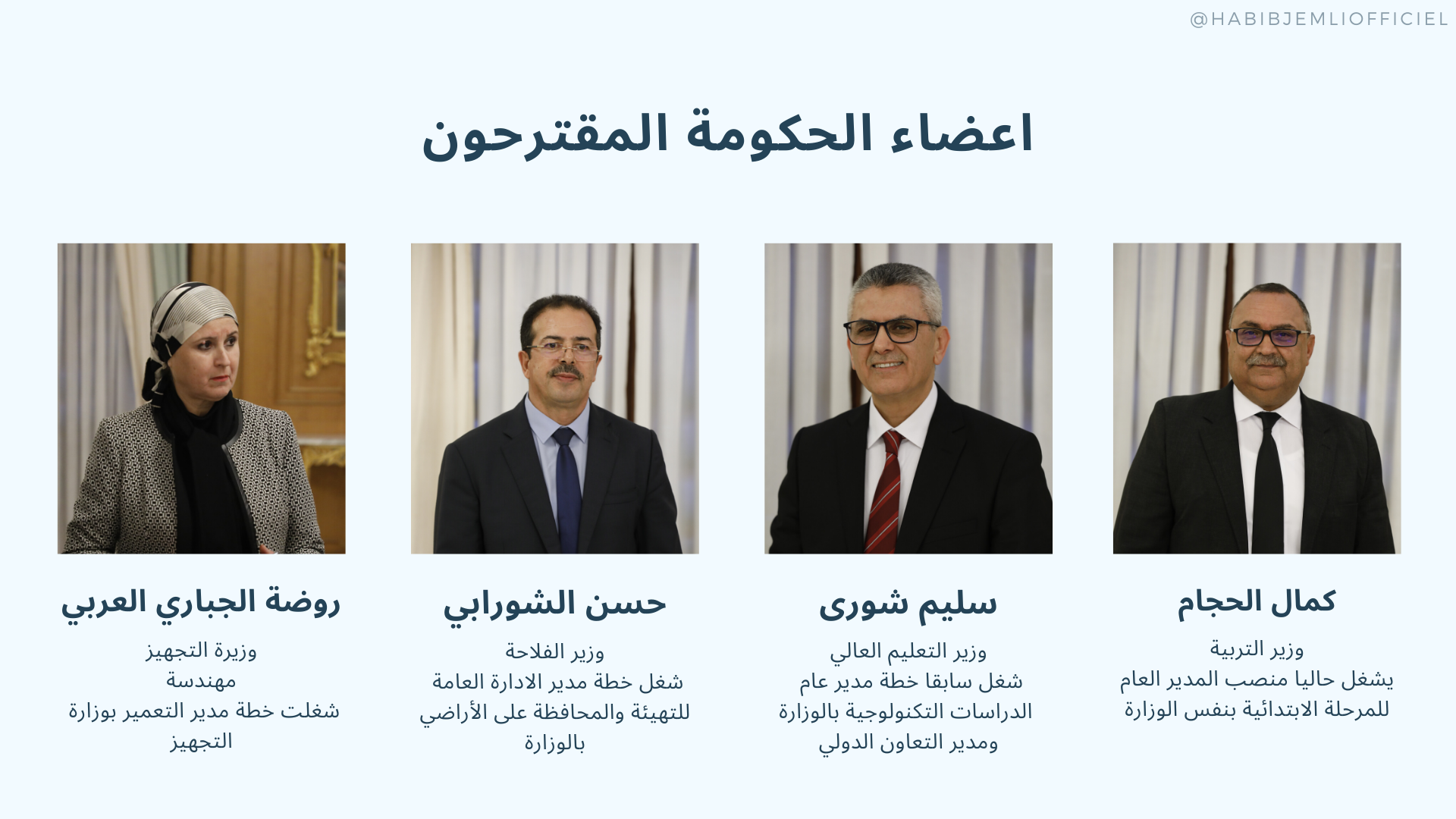 @HABIBJEMLIOFFICIEL

اعضاء الحكومة المقترحون

كمال الحجام

وزير التربية
يشغل حاليا منصب المدير العام للمرحلة الابتدائية بنفس الوزارة

سليم شورى

وزير التعليم العالي
شغل سابقا خطة مدير عام الدراسات التكنولوجية بالوزارة ومدير التعاون الدولي

حسن الشورابي

وزير الفلاحة
شغل خطة مدير الادارة العامة للتهيئة والمحافظة على الأراضي بالوزارة

روضة الجباري العربي

وزيرة التجهيز
مهندسة
شغلت خطة مدير التعمير بوزارة التجهيز